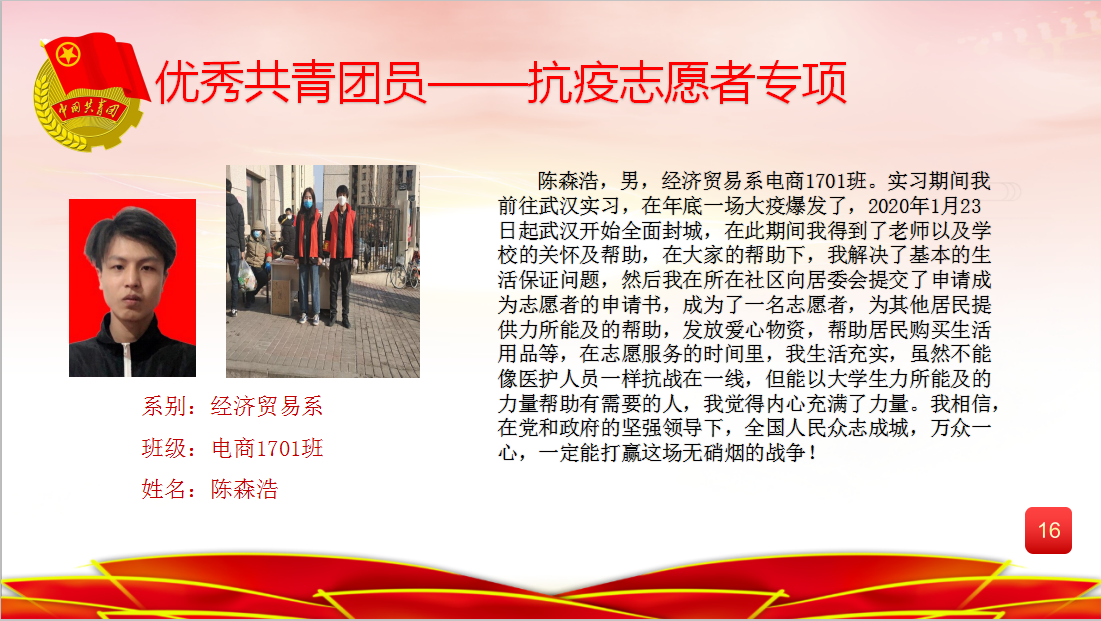 中国共青团

优秀共青团员——抗疫志愿者专项

系别：经济贸易系

班级：电商1701班

姓名：陈森浩

陈森浩，男，经济贸易系电商1701班。实习期间我前往武汉实习，在年底一场大疫爆发了，2020年1月23日起武汉开始全面封城，在此期间我得到了老师以及学校的关怀及帮助，在大家的帮助下，我解决了基本的生活保证问题，然后我在所在社区向居委会提交了申请成为志愿者的申请书，成为了一名志愿者，为其他居民提供力所能及的帮助，发放爱心物资，帮助居民购买生活用品等，在志愿服务的时间里，我生活充实，虽然不能像医护人员一样抗战在一线，但能以大学生力所能及的力量帮助有需要的人，我觉得内心充满了力量。我相信，在党和政府的坚强领导下，全国人民众志成城，万众一心，一定能打赢这场无硝烟的战争！

16